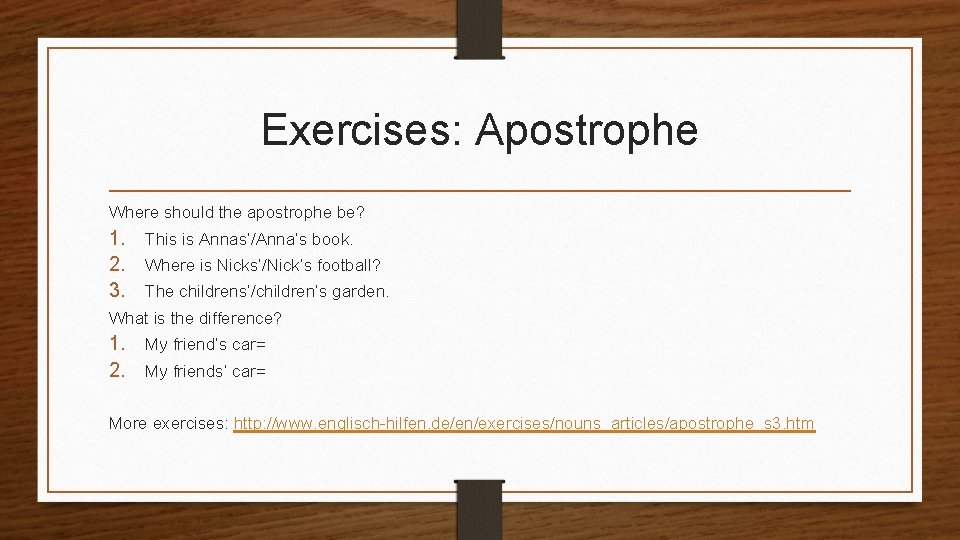 Exercises: Apostrophe

Where should the apostrophe be?
1. This is Annas'/Anna's book.
2. Where is Nicks'/Nick's football?
3. The childrens'/children's garden.
What is the difference?
1. My friend's car=
2. My friends' car=

More exercises: http://www.englisch-hilfen.de/en/exercises/nouns_articles/apostrophe_s3.htm